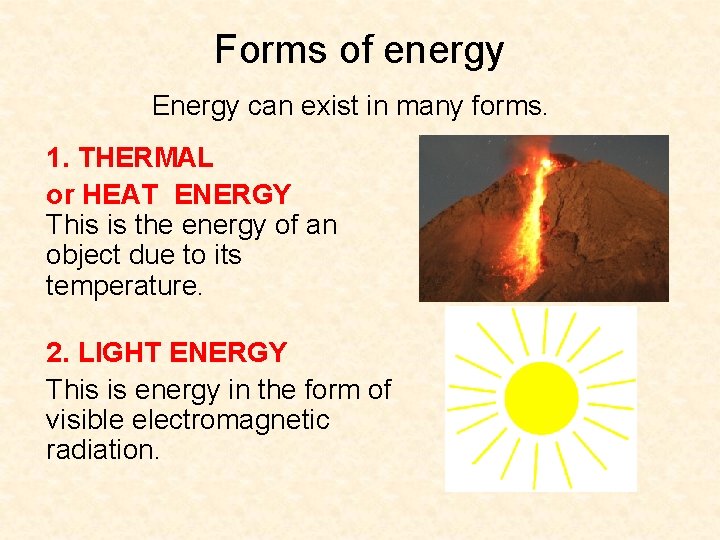 Forms of energy

Energy can exist in many forms.

1. THERMAL or HEAT ENERGY
This is the energy of an object due to its temperature.

2. LIGHT ENERGY
This is energy in the form of visible electromagnetic radiation.